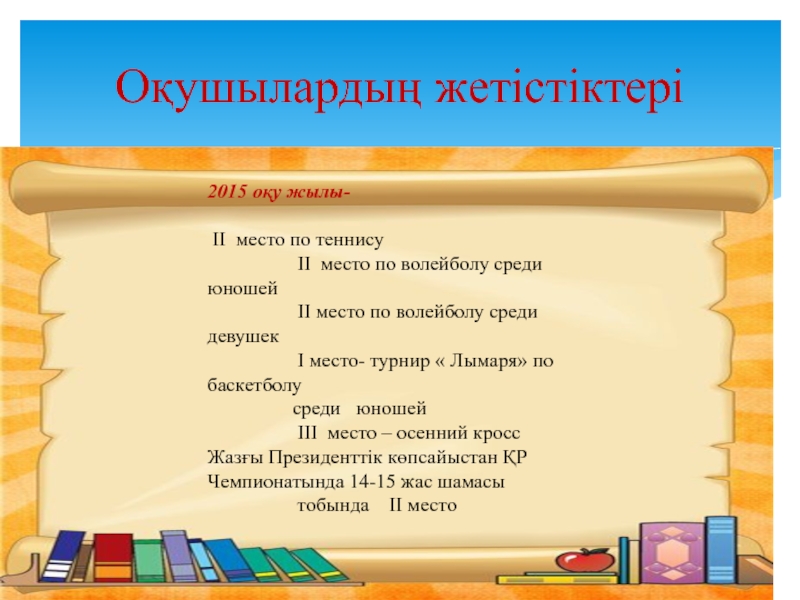 Оқушылардың жетістіктері

2015 оқу жылы-

II место по теннису

II место по волейболу среди юношей

II место по волейболу среди девушек

I место- турнир « Лымаря» по баскетболу

среди юношей

III место – осенний кросс

Жазғы Президенттік көпсайыстан ҚР Чемпионатында 14-15 жас шамасы

тобында II место